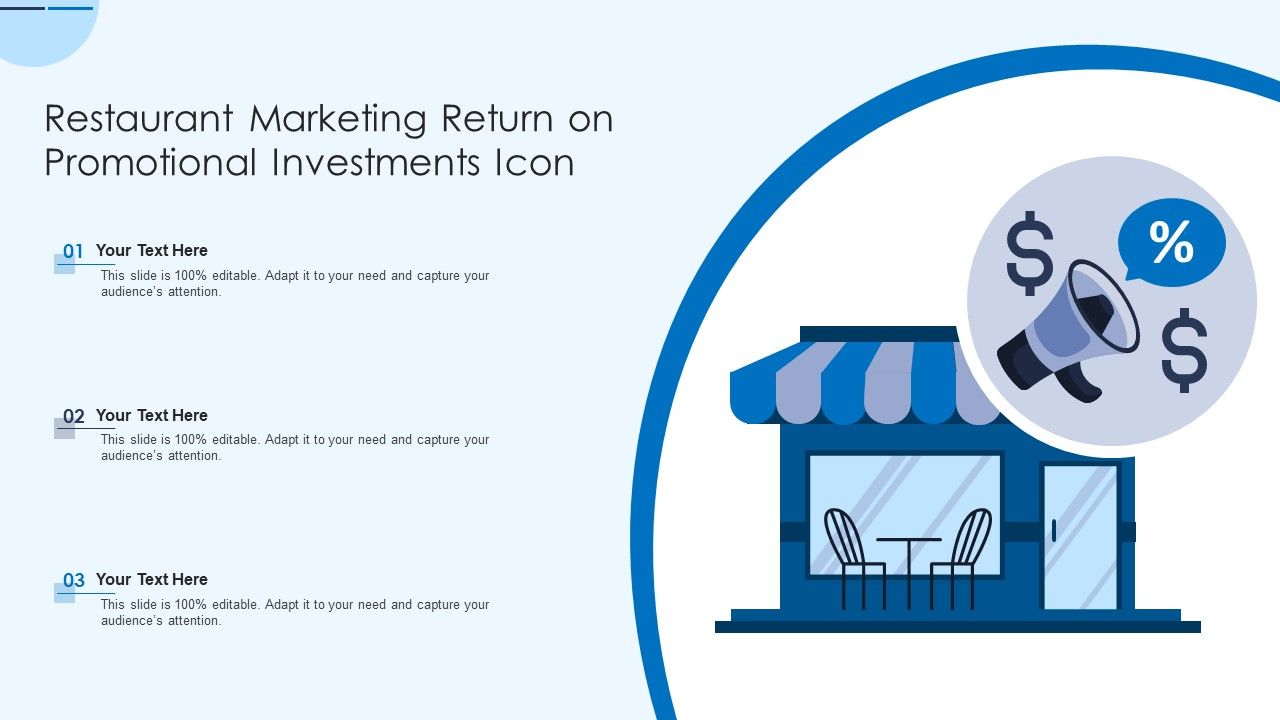 Restaurant Marketing Return on Promotional Investments Icon

01 Your Text Here
This slide is 100% editable. Adapt it to your need and capture your audience's attention.

02 Your Text Here
This slide is 100% editable. Adapt it to your need and capture your audience's attention.

03 Your Text Here
This slide is 100% editable. Adapt it to your need and capture your audience's attention.

$ % $